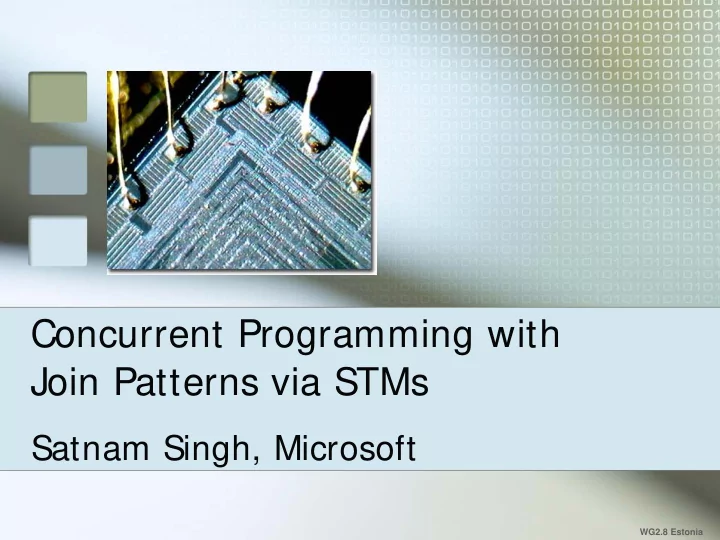 Concurrent Programming with Join Patterns via STMs

Satnam Singh, Microsoft

WG2.8 Estonia